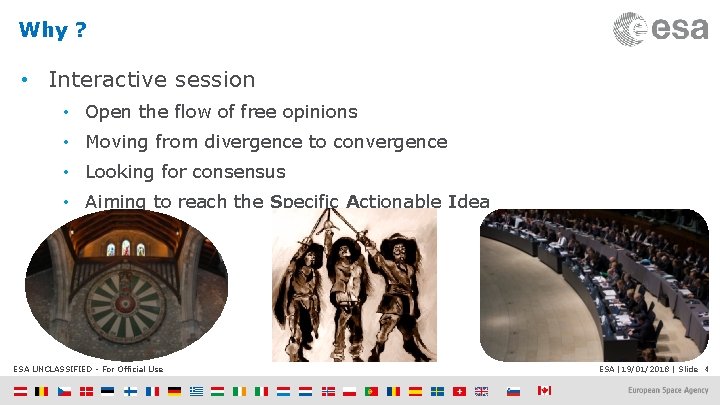 Why ?

esa

• Interactive session
  • Open the flow of free opinions
  • Moving from divergence to convergence
  • Looking for consensus
  • Aiming to reach the Specific Actionable Idea

ESA UNCLASSIFIED - For Official Use

ESA | 19/01/2018 | Slide 4

European Space Agency